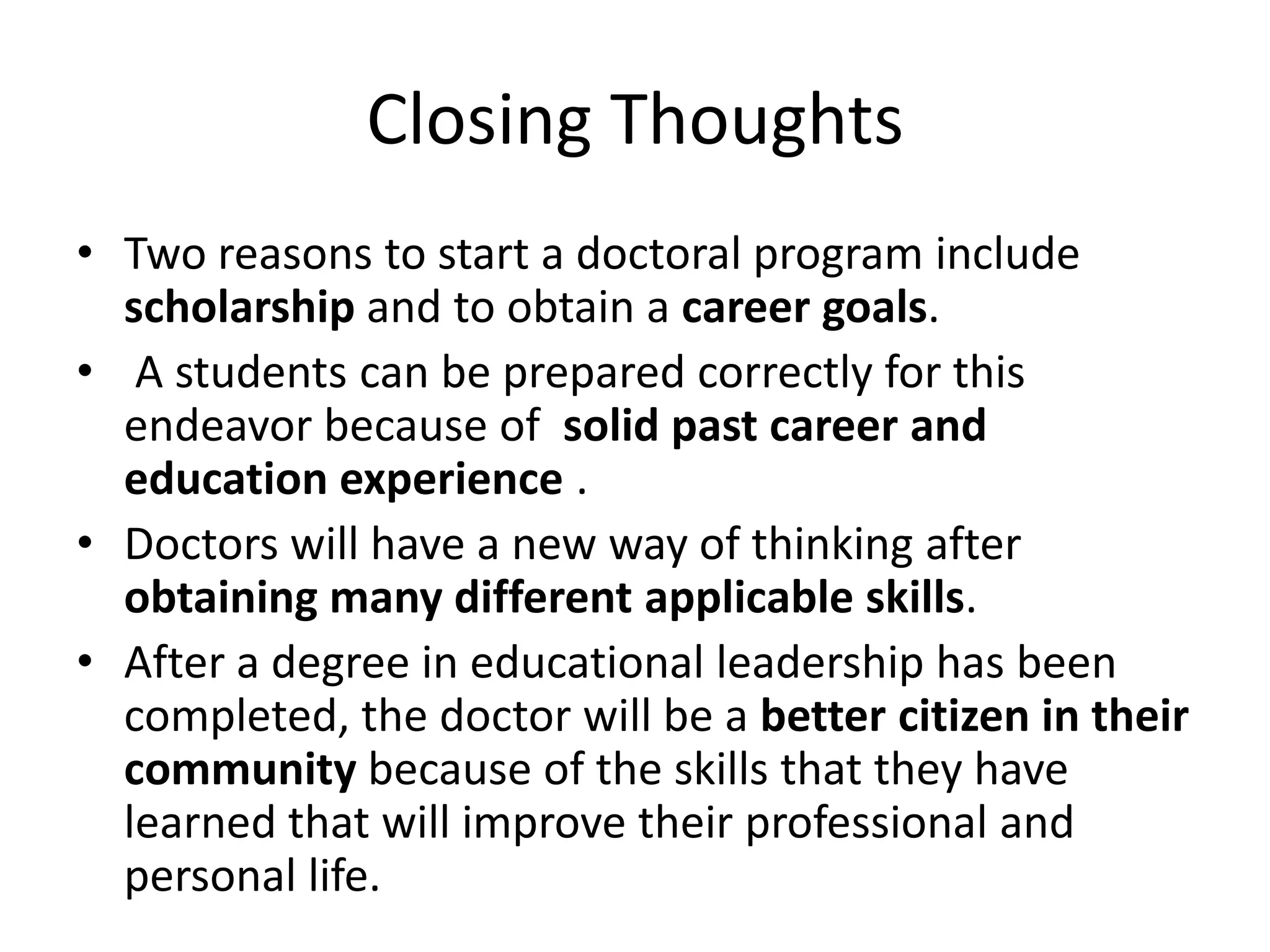 Closing Thoughts

• Two reasons to start a doctoral program include scholarship and to obtain a career goals.
• A students can be prepared correctly for this endeavor because of solid past career and education experience .
• Doctors will have a new way of thinking after obtaining many different applicable skills.
• After a degree in educational leadership has been completed, the doctor will be a better citizen in their community because of the skills that they have learned that will improve their professional and personal life.